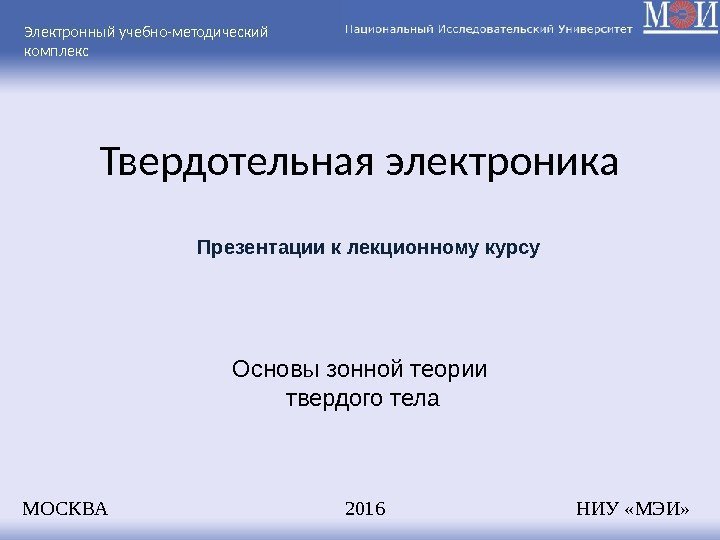 Электронный учебно-методический комплекс

Национальный Исследовательский Университет

МЭИ

Твердотельная электроника

Презентации к лекционному курсу

Основы зонной теории
твердого тела

МОСКВА

2016

НИУ «МЭИ»